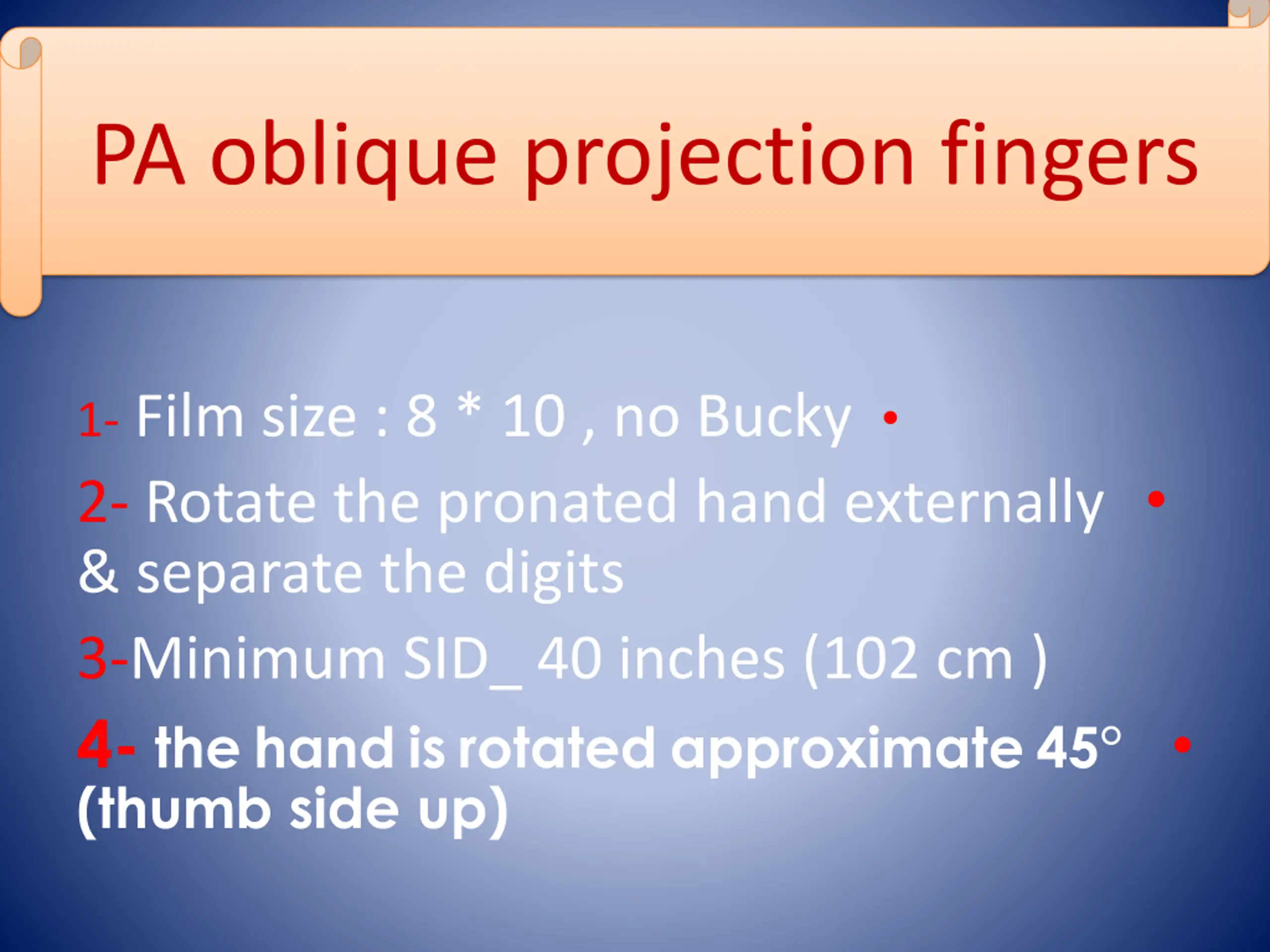 PA oblique projection fingers

1- Film size : 8 * 10 , no Bucky •

2- Rotate the pronated hand externally • & separate the digits

3-Minimum SID_ 40 inches (102 cm )

4- the hand is rotated approximate 45° • (thumb side up)